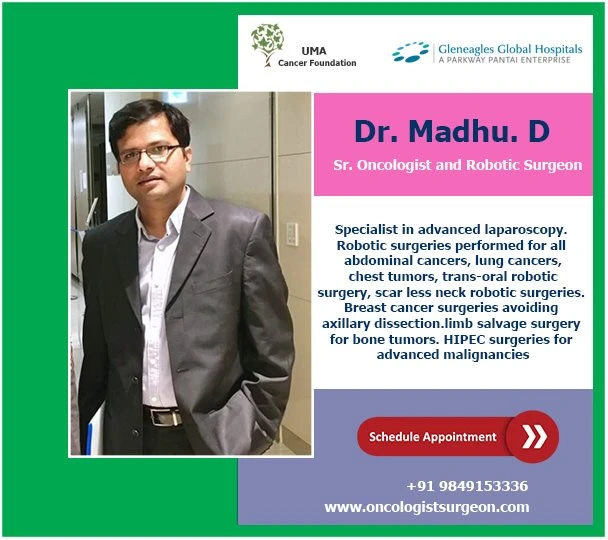 UMA
Cancer Foundation

Gleneagles Global Hospitals
A PARKWAY PANTAI ENTERPRISE

Dr. Madhu. D

Sr. Oncologist and Robotic Surgeon

Specialist in advanced laparoscopy. Robotic surgeries performed for all abdominal cancers, lung cancers, chest tumors, trans-oral robotic surgery, scar less neck robotic surgeries. Breast cancer surgeries avoiding axillary dissection.limb salvage surgery for bone tumors. HIPEC surgeries for advanced malignancies

Schedule Appointment

+91 9849153336
www.oncologistsurgeon.com